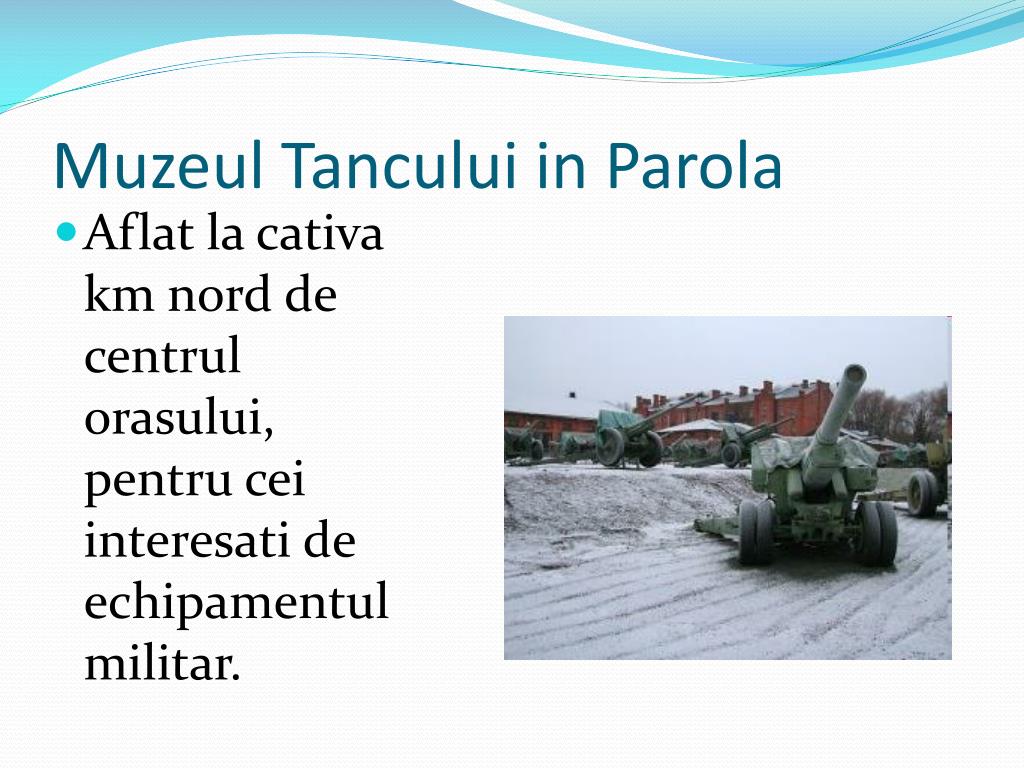 Muzeul Tancului in Parola

Aflat la cativa km nord de centrul orasului, pentru cei interesati de echipamentul militar.